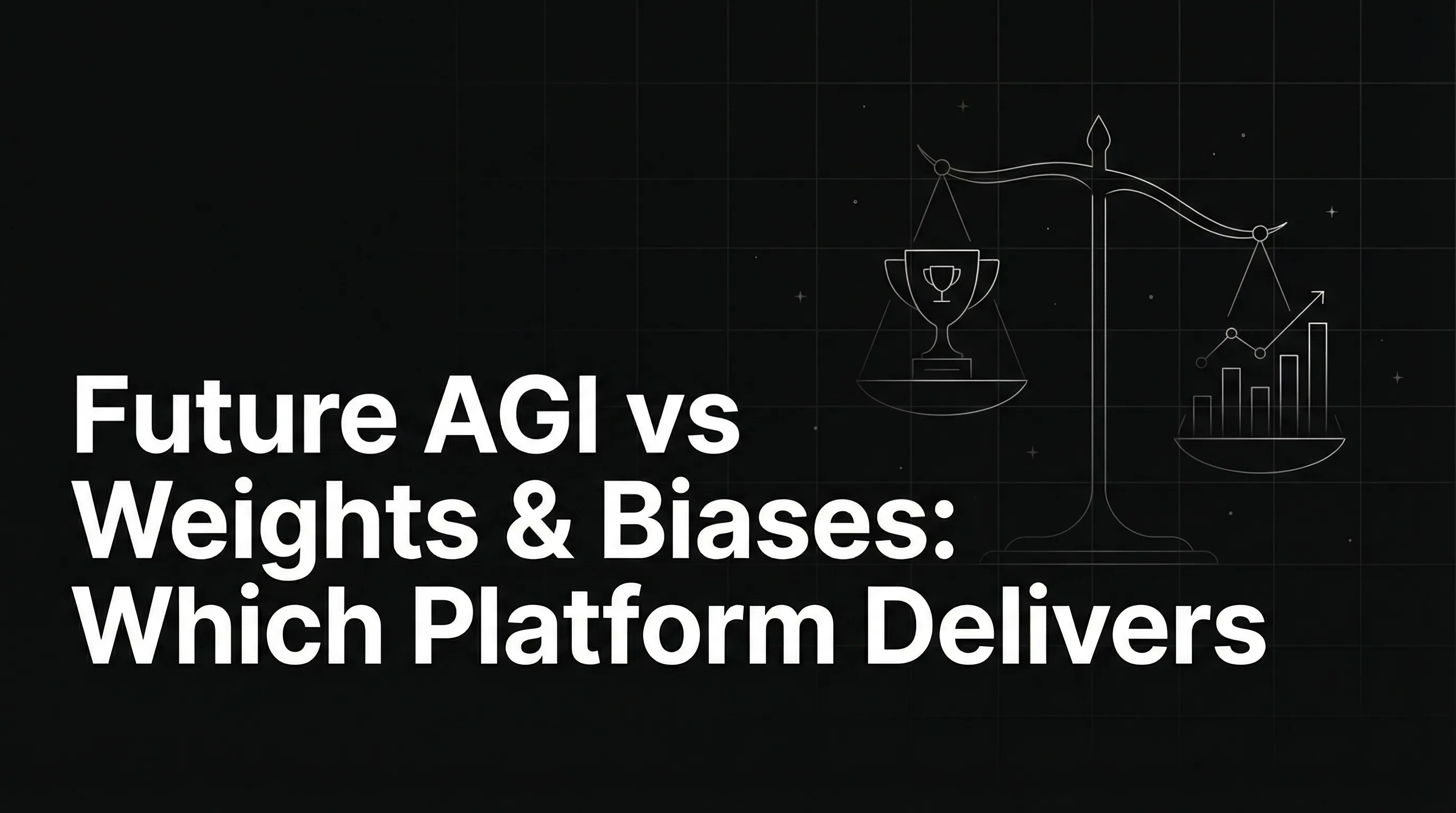 Future AGI vs Weights & Biases: Which Platform Delivers